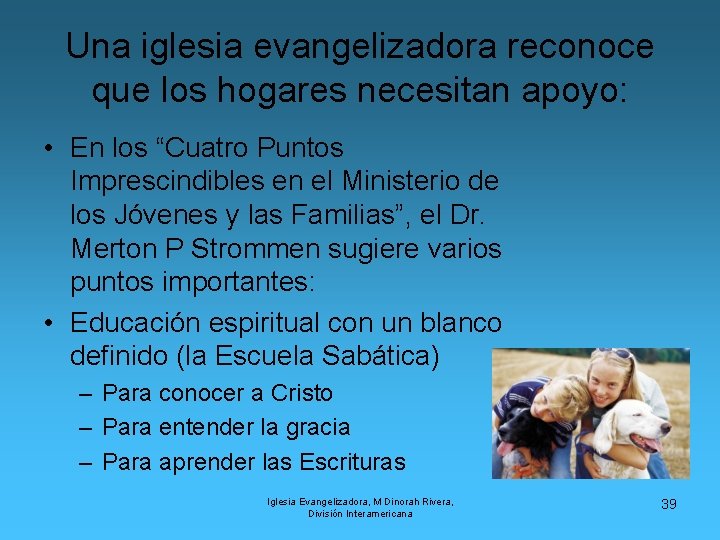 Una iglesia evangelizadora reconoce que los hogares necesitan apoyo:

• En los “Cuatro Puntos Imprescindibles en el Ministerio de los Jóvenes y las Familias”, el Dr. Merton P Strommen sugiere varios puntos importantes:
• Educación espiritual con un blanco definido (la Escuela Sabática)
– Para conocer a Cristo
– Para entender la gracia
– Para aprender las Escrituras

Iglesia Evangelizadora, M Dinorah Rivera, División Interamericana

39